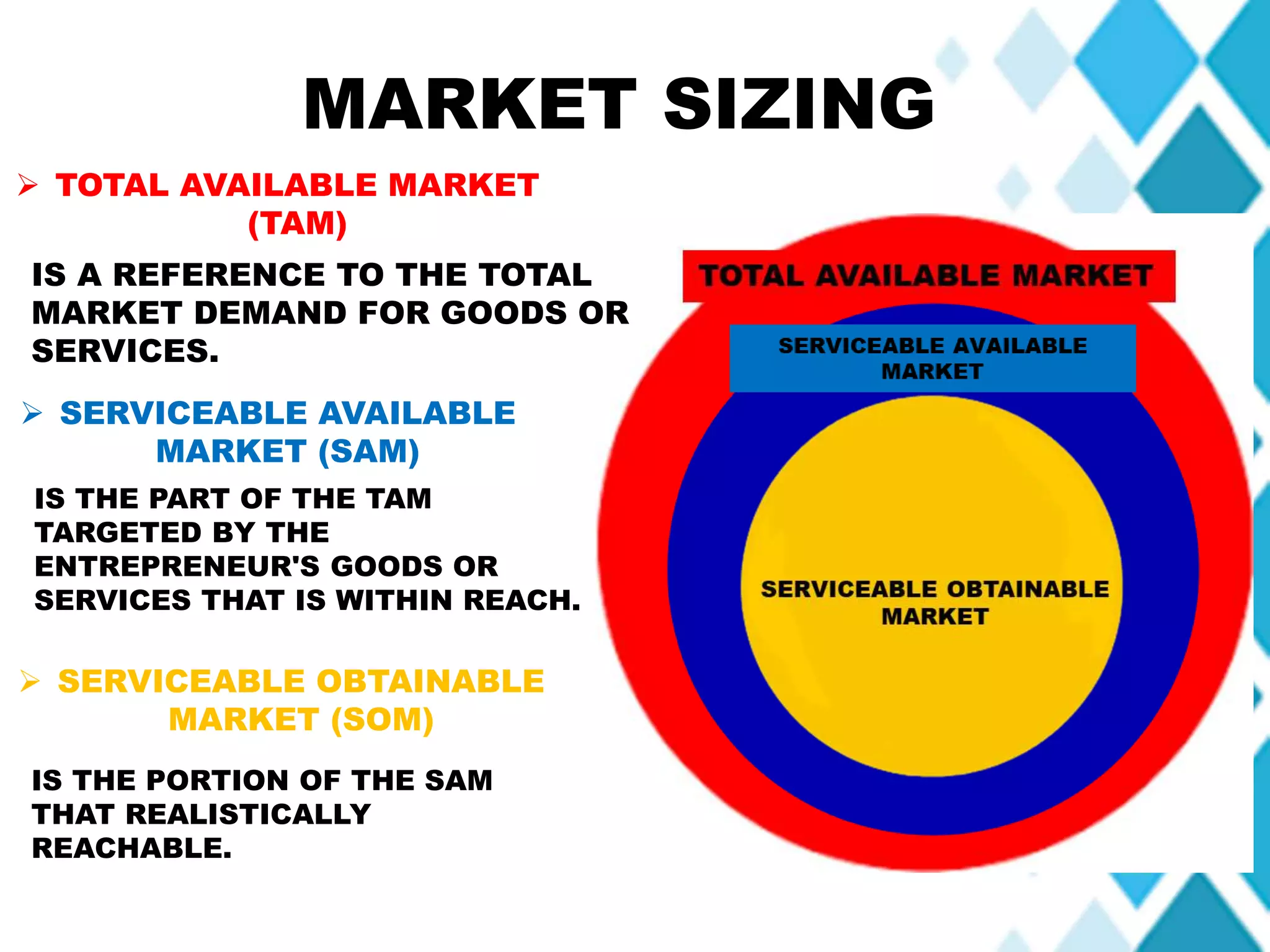 MARKET SIZING

➢ TOTAL AVAILABLE MARKET (TAM)

IS A REFERENCE TO THE TOTAL MARKET DEMAND FOR GOODS OR SERVICES.

➢ SERVICEABLE AVAILABLE MARKET (SAM)

IS THE PART OF THE TAM TARGETED BY THE ENTREPRENEUR'S GOODS OR SERVICES THAT IS WITHIN REACH.

➢ SERVICEABLE OBTAINABLE MARKET (SOM)

IS THE PORTION OF THE SAM THAT REALISTICALLY REACHABLE.

TOTAL AVAILABLE MARKET

SERVICEABLE AVAILABLE MARKET

SERVICEABLE OBTAINABLE MARKET